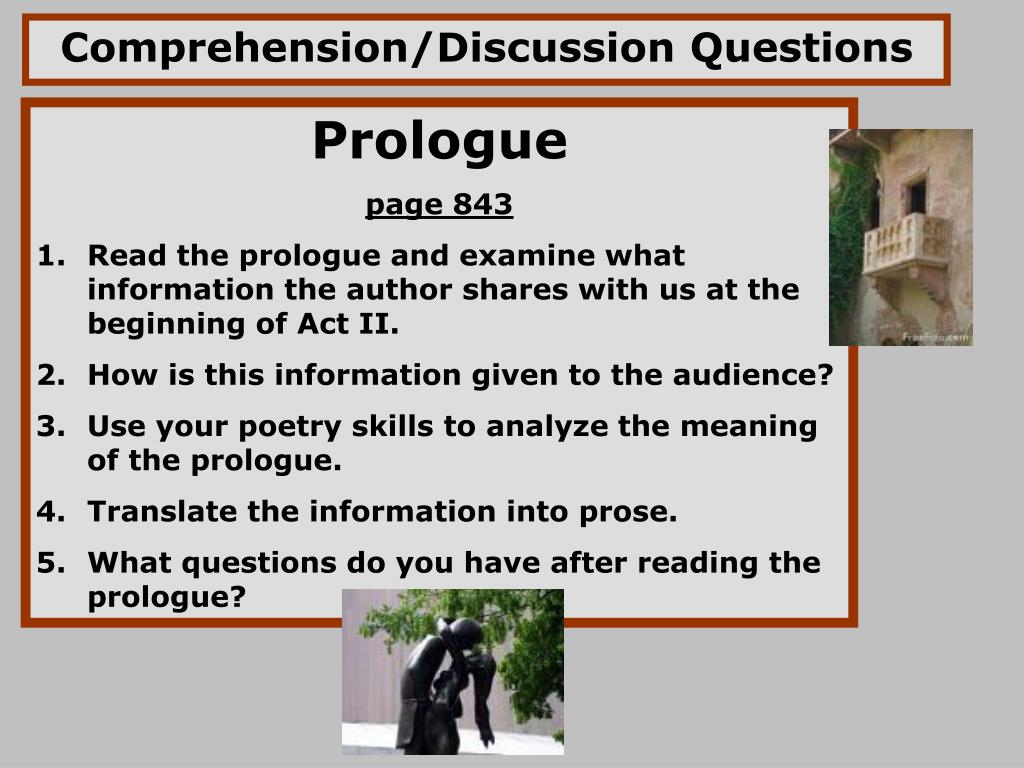 Comprehension/Discussion Questions

Prologue

page 843

1. Read the prologue and examine what information the author shares with us at the beginning of Act II.
2. How is this information given to the audience?
3. Use your poetry skills to analyze the meaning of the prologue.
4. Translate the information into prose.
5. What questions do you have after reading the prologue?

FreeFoto.com